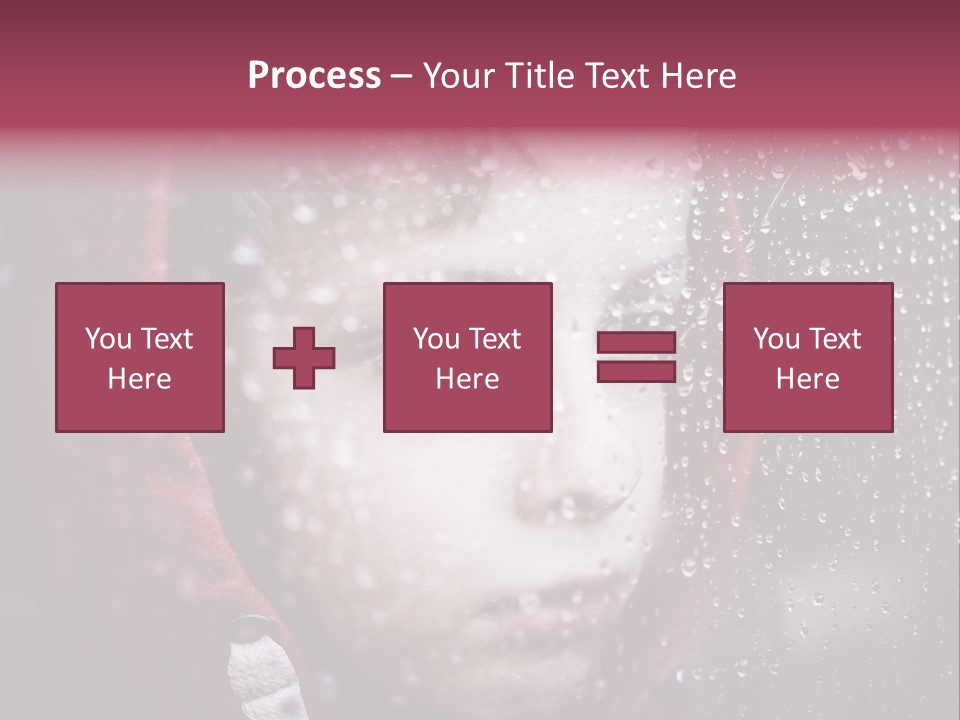 Process – Your Title Text Here

You Text Here

You Text Here

You Text Here